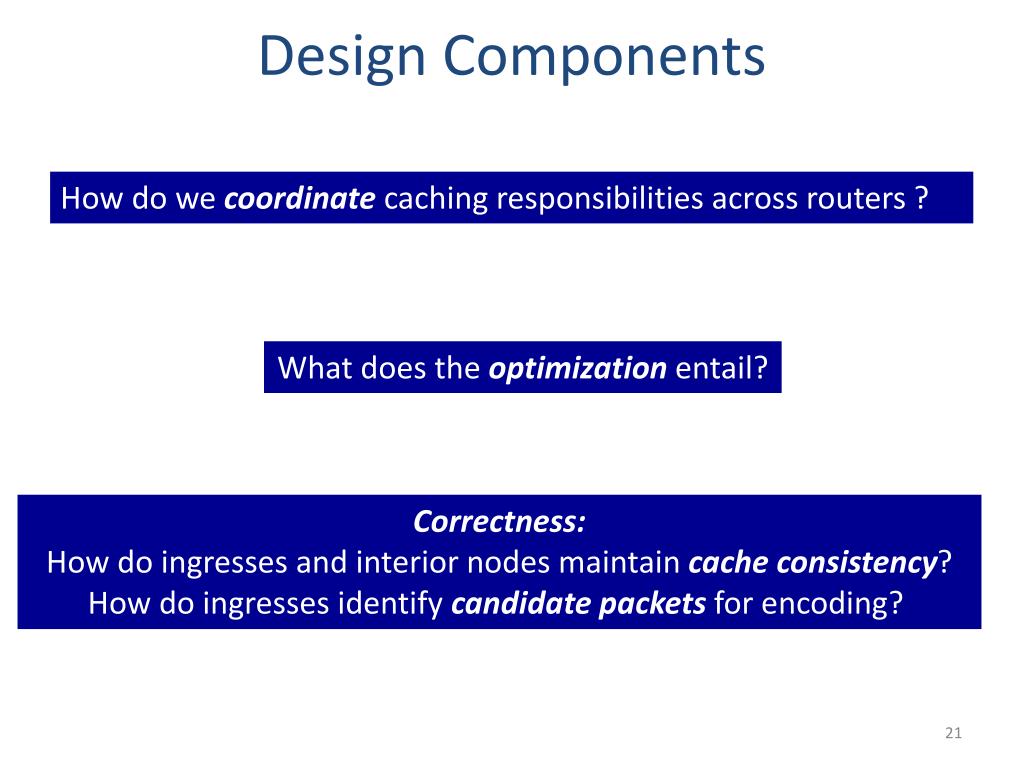 Design Components

How do we coordinate caching responsibilities across routers ?

What does the optimization entail?

Correctness:
How do ingresses and interior nodes maintain cache consistency?
How do ingresses identify candidate packets for encoding?

21